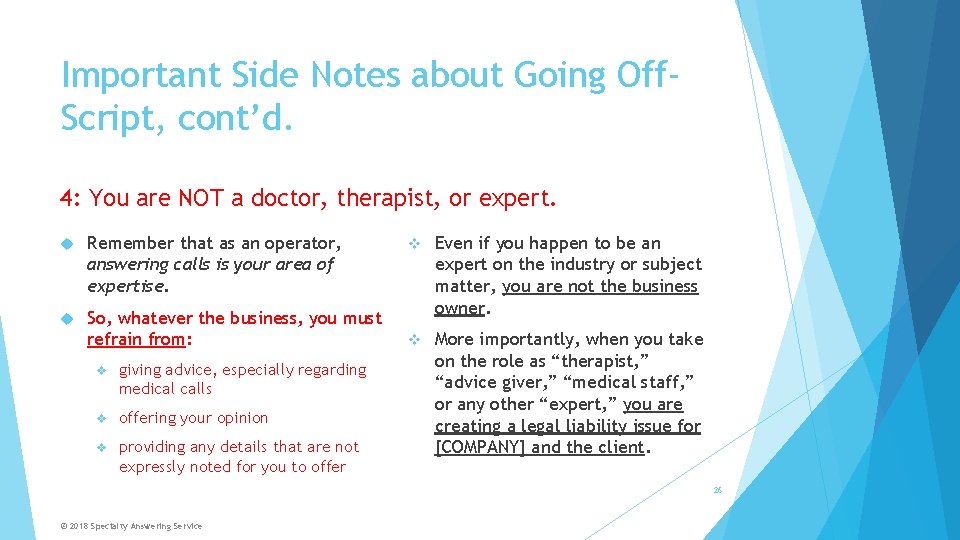 Important Side Notes about Going Off-Script, cont'd.

4: You are NOT a doctor, therapist, or expert.

Remember that as an operator, answering calls is your area of expertise.

So, whatever the business, you must refrain from:

giving advice, especially regarding medical calls

offering your opinion

providing any details that are not expressly noted for you to offer

Even if you happen to be an expert on the industry or subject matter, you are not the business owner.

More importantly, when you take on the role as "therapist," "advice giver," "medical staff," or any other "expert," you are creating a legal liability issue for [COMPANY] and the client.

26

© 2018 Specialty Answering Service